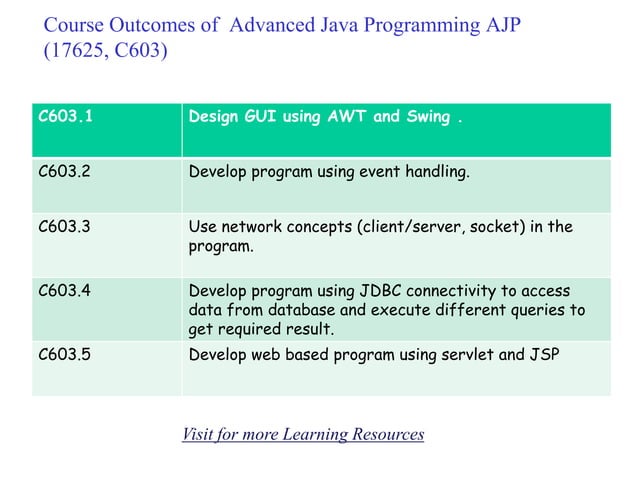 Course Outcomes of Advanced Java Programming AJP (17625, C603)

| C603.1 | Design GUI using AWT and Swing . |
|---|---|
| C603.2 | Develop program using event handling. |
| C603.3 | Use network concepts (client/server, socket) in the program. |
| C603.4 | Develop program using JDBC connectivity to access data from database and execute different queries to get required result. |
| C603.5 | Develop web based program using servlet and JSP |

Visit for more Learning Resources